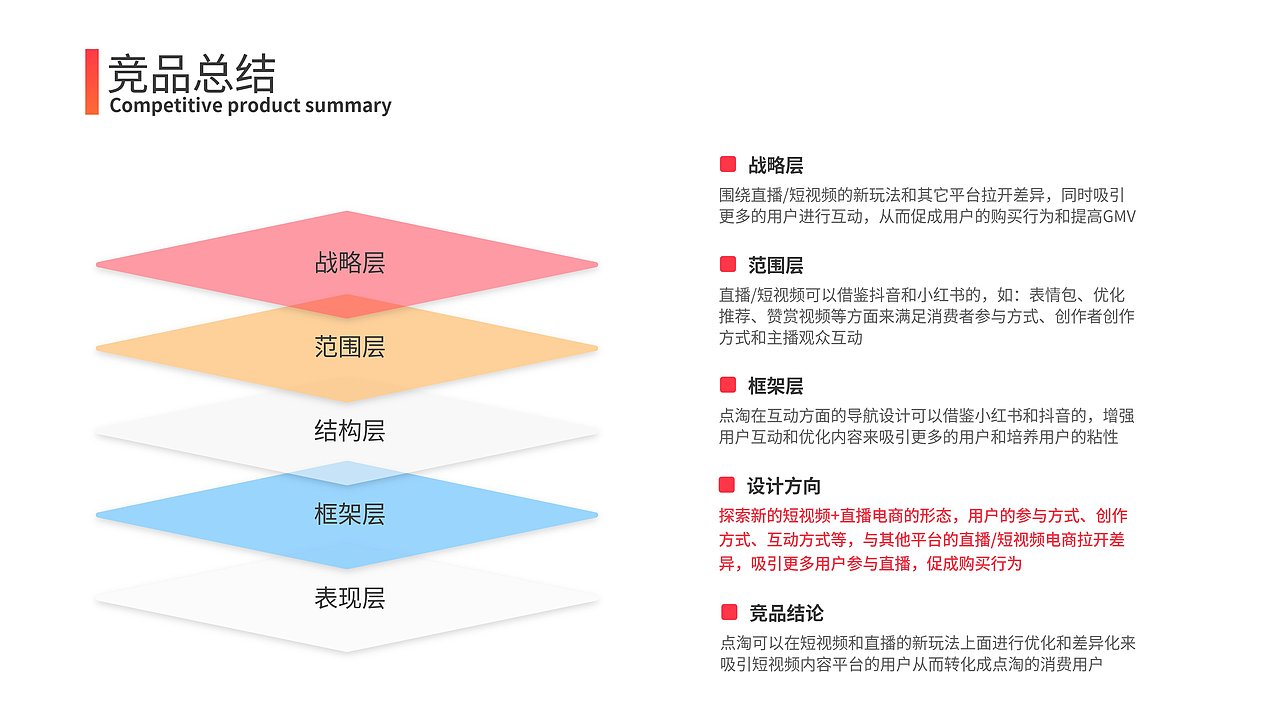 竞品总结
Competitive product summary

战略层
范围层
结构层
框架层
表现层

战略层
围绕直播/短视频的新玩法和其它平台拉开差异，同时吸引更多的用户进行互动，从而促成用户的购买行为和提高GMV

范围层
直播/短视频可以借鉴抖音和小红书的，如：表情包、优化推荐、赞赏视频等方面来满足消费者参与方式、创作者创作方式和主播观众互动

框架层
点淘在互动方面的导航设计可以借鉴小红书和抖音的，增强用户互动和优化内容来吸引更多的用户和培养用户的粘性

设计方向
探索新的短视频+直播电商的形态，用户的参与方式、创作方式、互动方式等，与其他平台的直播/短视频电商拉开差异，吸引更多用户参与直播，促成购买行为

竞品结论
点淘可以在短视频和直播的新玩法上面进行优化和差异化来吸引短视频内容平台的用户从而转化成点淘的消费用户